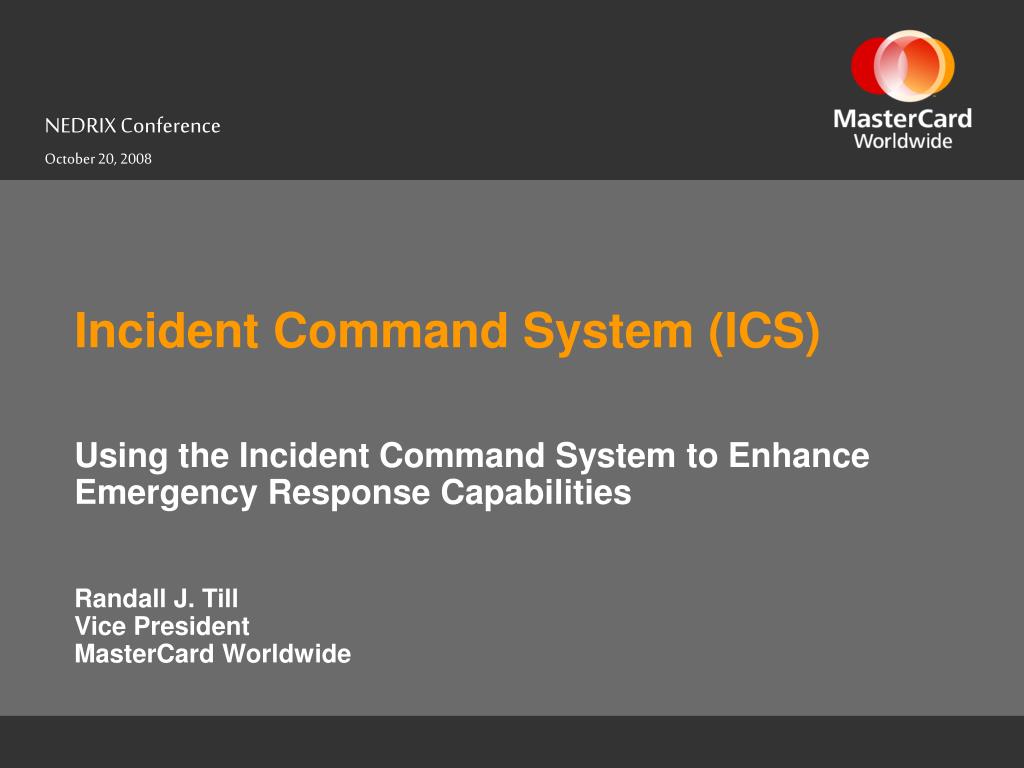 NEDRIX Conference
October 20, 2008

MasterCard
Worldwide

Incident Command System (ICS)

Using the Incident Command System to Enhance Emergency Response Capabilities

Randall J. Till
Vice President
MasterCard Worldwide